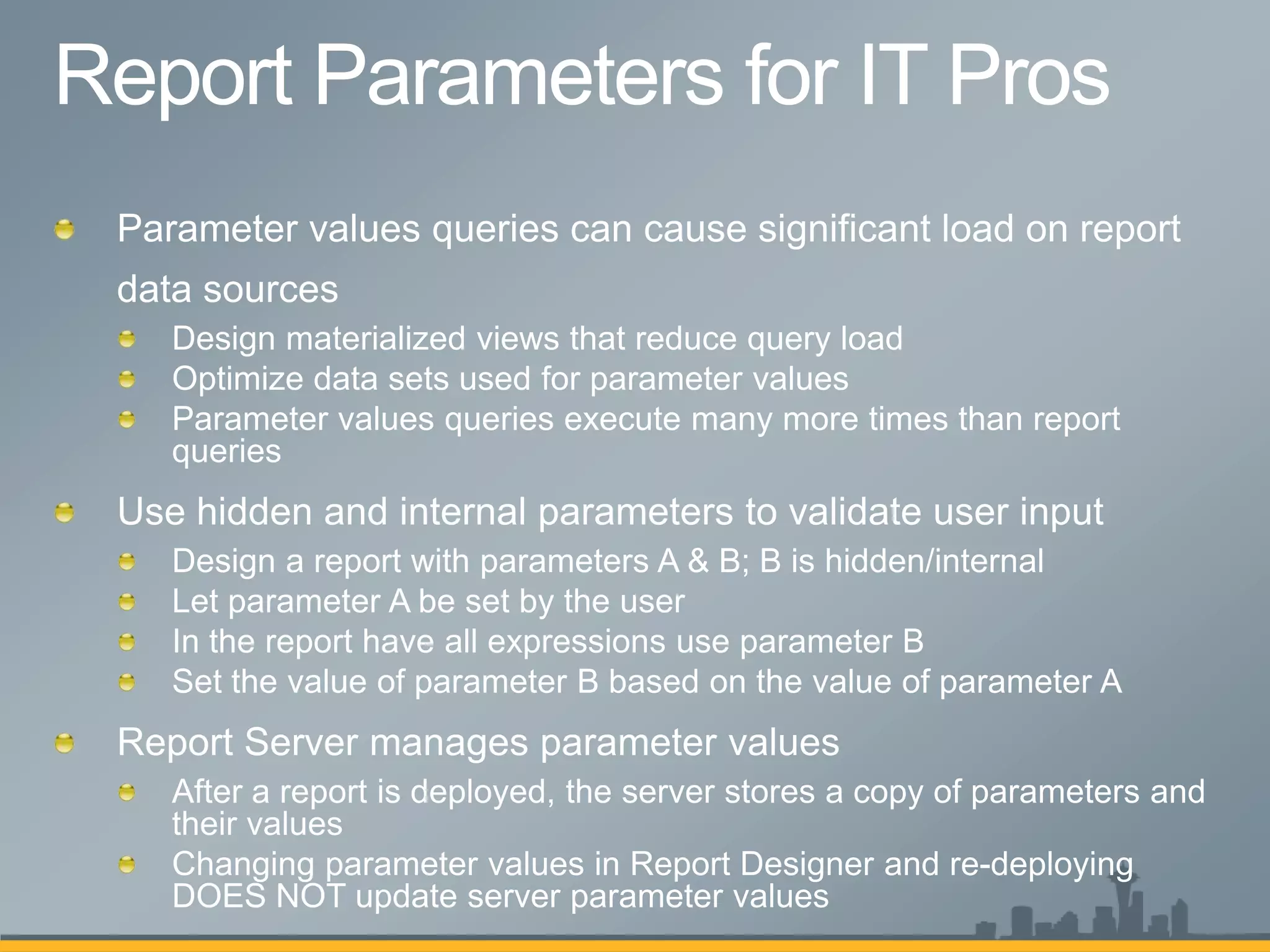 Report Parameters for IT Pros

Parameter values queries can cause significant load on report data sources

Design materialized views that reduce query load

Optimize data sets used for parameter values

Parameter values queries execute many more times than report queries

Use hidden and internal parameters to validate user input

Design a report with parameters A & B; B is hidden/internal

Let parameter A be set by the user

In the report have all expressions use parameter B

Set the value of parameter B based on the value of parameter A

Report Server manages parameter values

After a report is deployed, the server stores a copy of parameters and their values

Changing parameter values in Report Designer and re-deploying DOES NOT update server parameter values